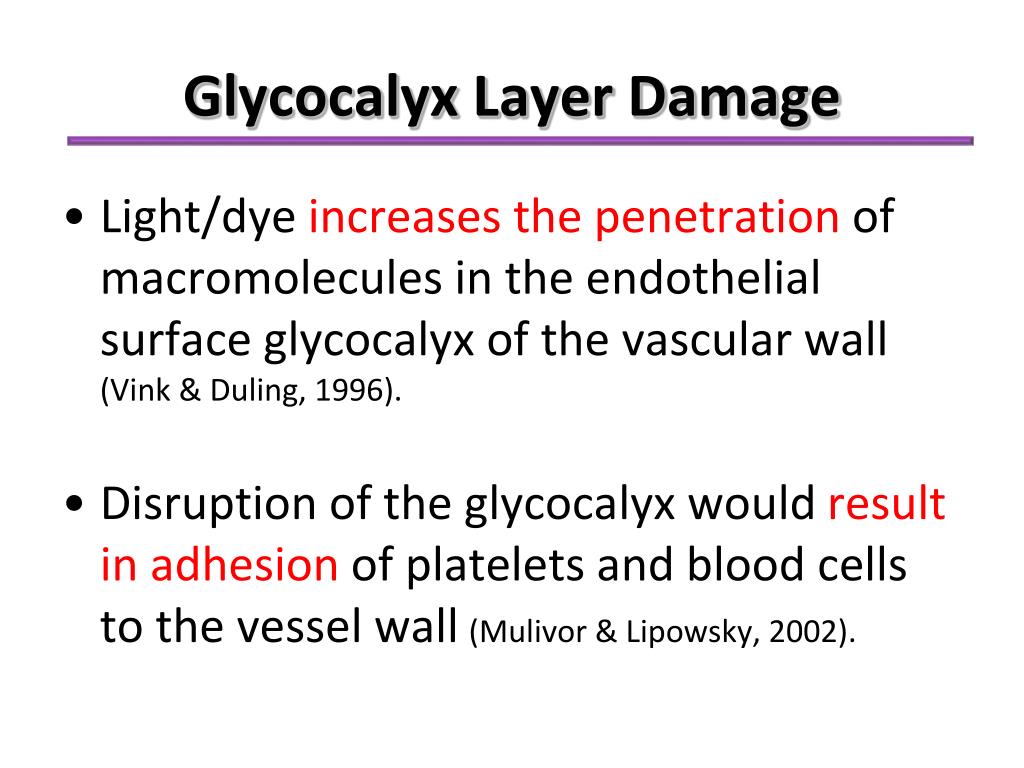 Glycocalyx Layer Damage

• Light/dye increases the penetration of macromolecules in the endothelial surface glycocalyx of the vascular wall (Vink & Duling, 1996).

• Disruption of the glycocalyx would result in adhesion of platelets and blood cells to the vessel wall (Mulivor & Lipowsky, 2002).